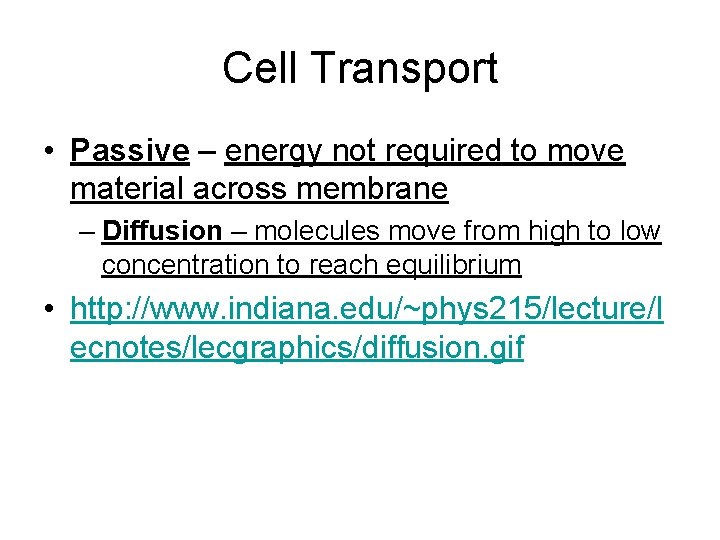 Cell Transport

• Passive – energy not required to move material across membrane

– Diffusion – molecules move from high to low concentration to reach equilibrium

• http://www.indiana.edu/~phys215/lecture/lecnotes/lecgraphics/diffusion.gif